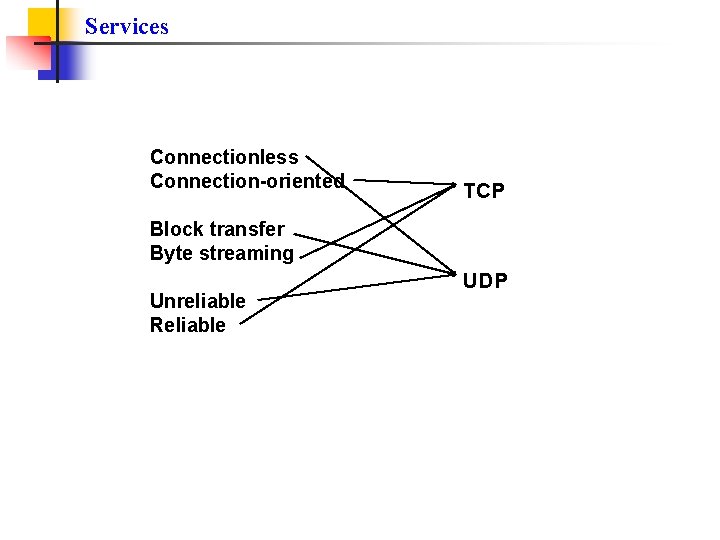 Services

Connectionless
Connection-oriented

Block transfer
Byte streaming

Unreliable
Reliable

TCP

UDP